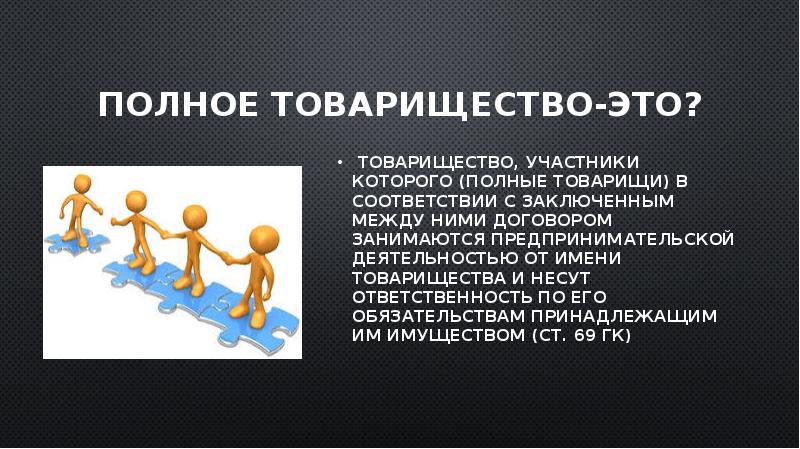 ПОЛНОЕ ТОВАРИЩЕСТВО-ЭТО?

• ТОВАРИЩЕСТВО, УЧАСТНИКИ КОТОРОГО (ПОЛНЫЕ ТОВАРИЩИ) В СООТВЕТСТВИИ С ЗАКЛЮЧЕННЫМ МЕЖДУ НИМИ ДОГОВОРОМ ЗАНИМАЮТСЯ ПРЕДПРИНИМАТЕЛЬСКОЙ ДЕЯТЕЛЬНОСТЬЮ ОТ ИМЕНИ ТОВАРИЩЕСТВА И НЕСУТ ОТВЕТСТВЕННОСТЬ ПО ЕГО ОБЯЗАТЕЛЬСТВАМ ПРИНАДЛЕЖАЩИМ ИМ ИМУЩЕСТВОМ (СТ. 69 ГК)